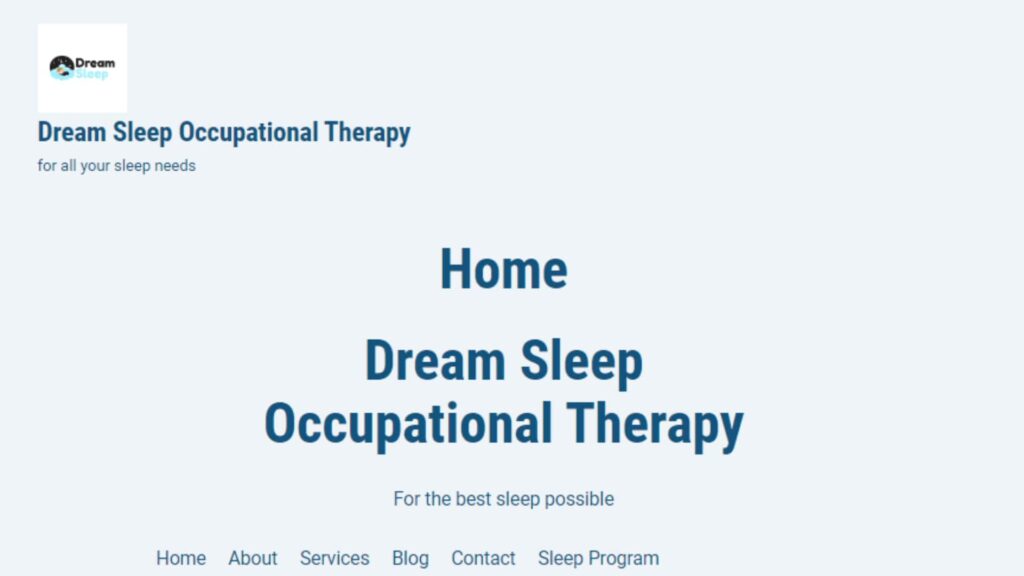 Dream Sleep

Dream Sleep Occupational Therapy

for all your sleep needs

Home

Dream Sleep Occupational Therapy

For the best sleep possible

Home About Services Blog Contact Sleep Program